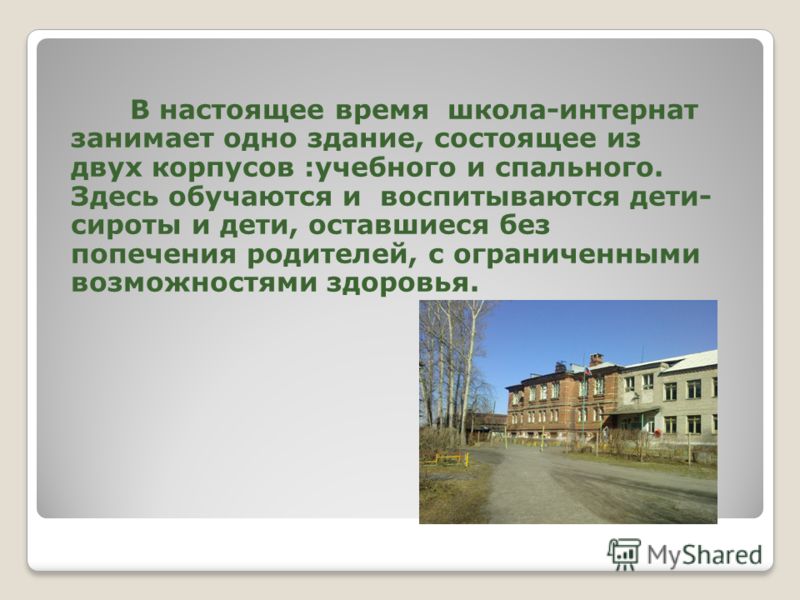 В настоящее время школа-интернат занимает одно здание, состоящее из двух корпусов :учебного и спального. Здесь обучаются и воспитываются дети-сироты и дети, оставшиеся без попечения родителей, с ограниченными возможностями здоровья.

MyShared